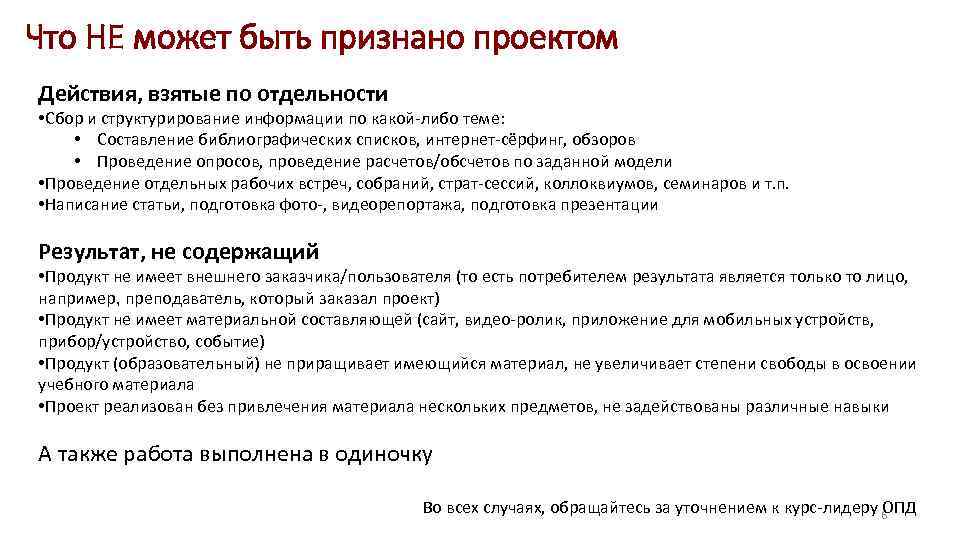 Что НЕ может быть признано проектом

Действия, взятые по отдельности

• Сбор и структурирование информации по какой-либо теме:
• Составление библиографических списков, интернет-сёрфинг, обзоров
• Проведение опросов, проведение расчетов/обсчетов по заданной модели
• Проведение отдельных рабочих встреч, собраний, страт-сессий, коллоквиумов, семинаров и т.п.
• Написание статьи, подготовка фото-, видеорепортажа, подготовка презентации

Результат, не содержащий

• Продукт не имеет внешнего заказчика/пользователя (то есть потребителем результата является только то лицо, например, преподаватель, который заказал проект)
• Продукт не имеет материальной составляющей (сайт, видео-ролик, приложение для мобильных устройств, прибор/устройство, событие)
• Продукт (образовательный) не приращивает имеющийся материал, не увеличивает степени свободы в освоении учебного материала
• Проект реализован без привлечения материала нескольких предметов, не задействованы различные навыки

А также работа выполнена в одиночку

Во всех случаях, обращайтесь за уточнением к курс-лидеру ОПД

6